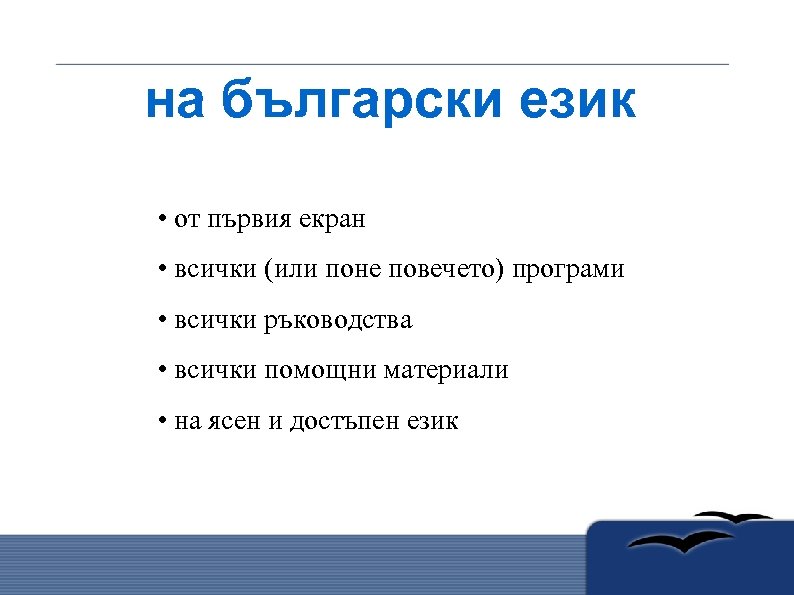 на български език

• от първия екран

• всички (или поне повечето) програми

• всички ръководства

• всички помощни материали

• на ясен и достъпен език